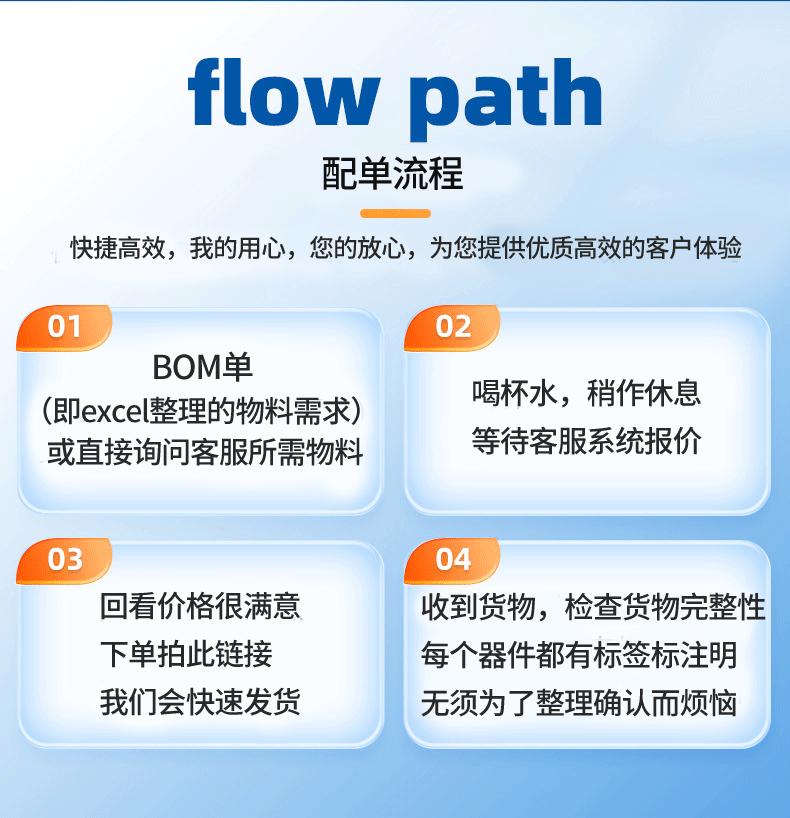 flow path

配单流程

快捷高效，我的用心，您的放心，为您提供优质高效的客户体验

01

BOM单
（即excel整理的物料需求）
或直接询问客服所需物料

02

喝杯水，稍作休息
等待客服系统报价

03

回看价格很满意
下单拍此链接
我们会快速发货

04

收到货物，检查货物完整性
每个器件都有标签标注明
无须为了整理确认而烦恼